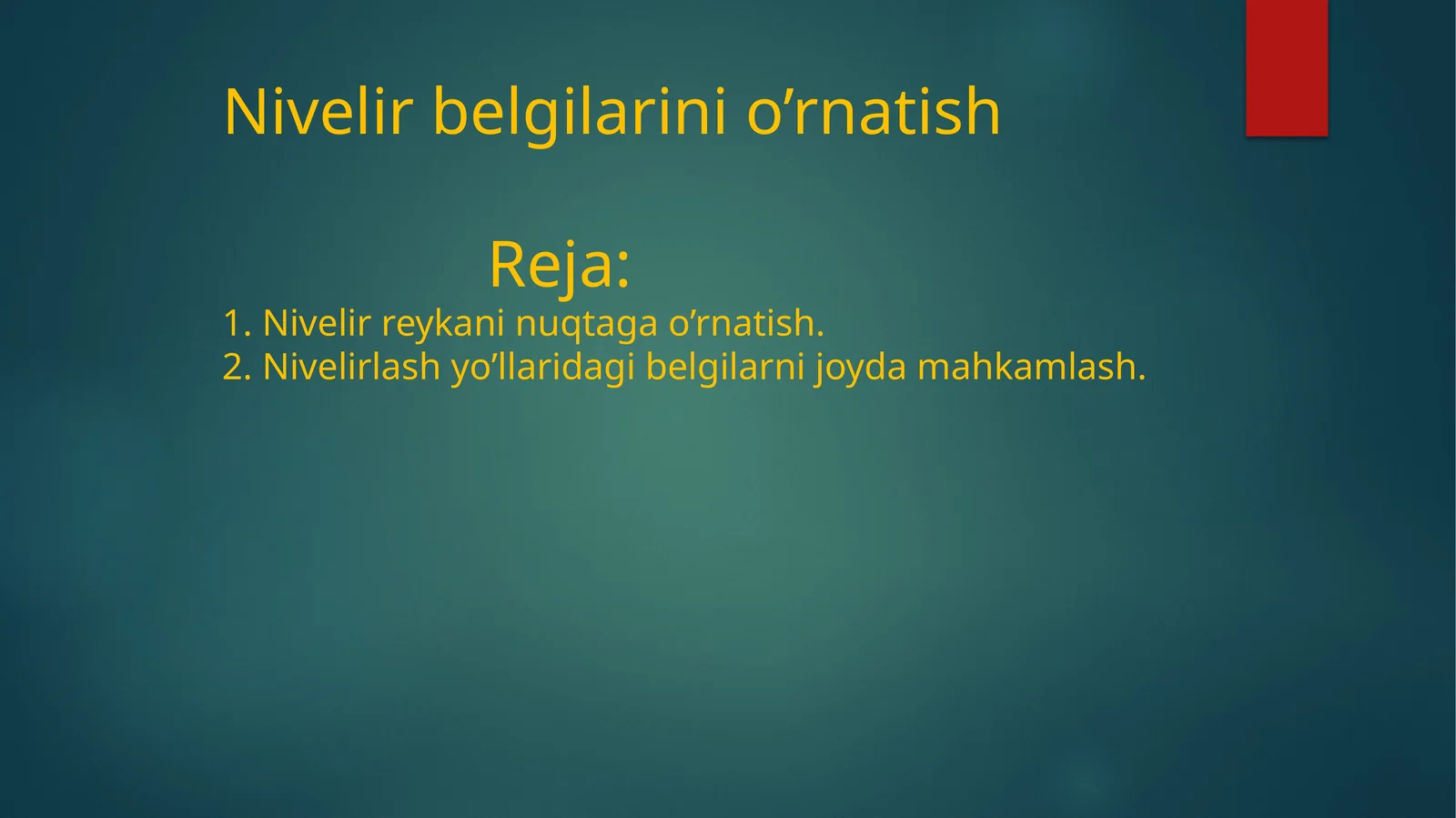 Nivelir belgilarini o’rnatish

Reja:

1. Nivelir reykani nuqtaga o’rnatish.
2. Nivelirlash yo’llaridagi belgilarni joyda mahkamlash.